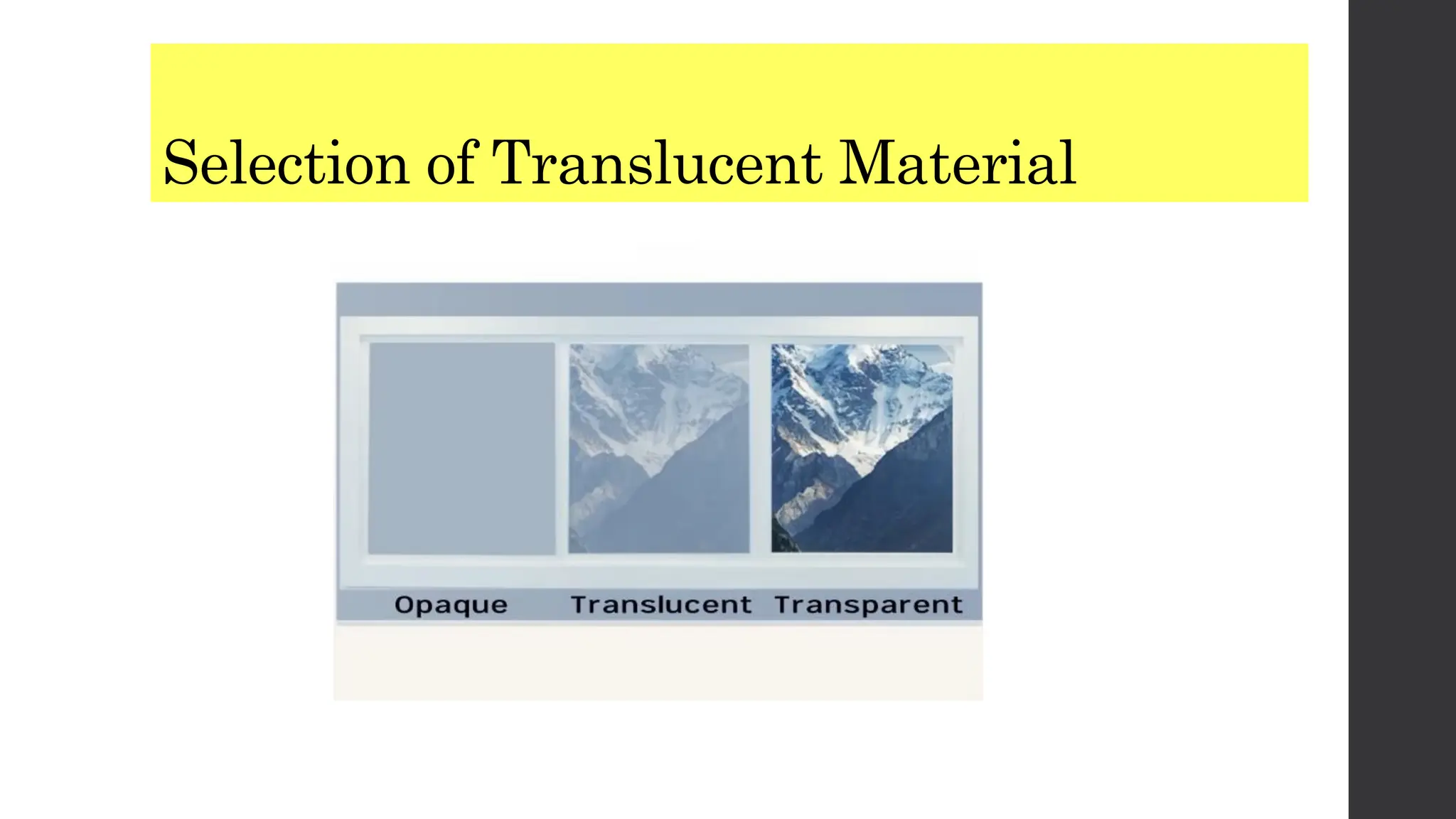 Selection of Translucent Material

Opaque Translucent Transparent